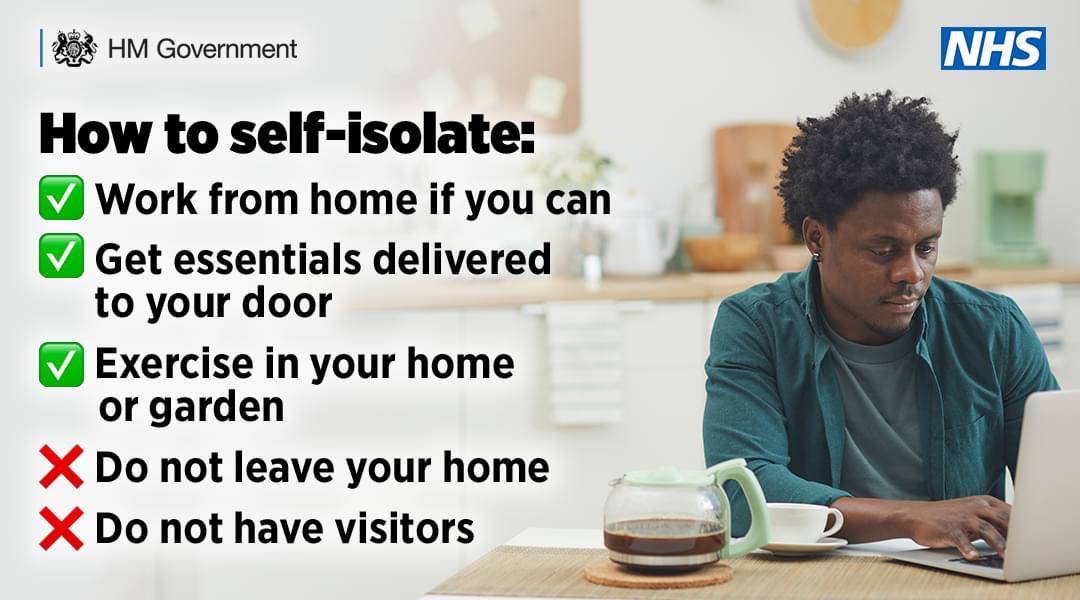 HM Government

NHS

How to self-isolate:

✅ Work from home if you can

✅ Get essentials delivered to your door

✅ Exercise in your home or garden

❌ Do not leave your home

❌ Do not have visitors